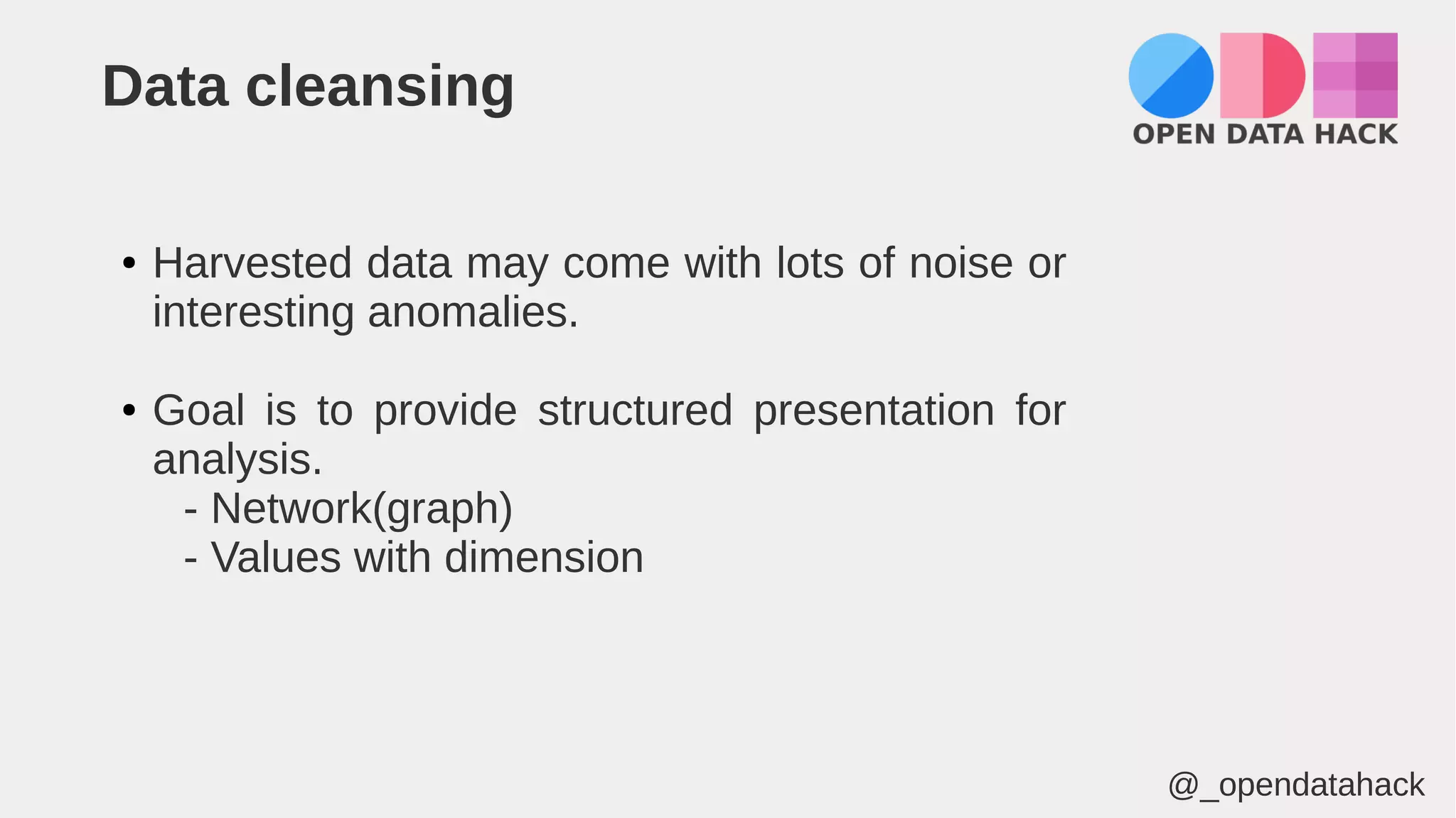 Data cleansing

OPEN DATA HACK

• Harvested data may come with lots of noise or interesting anomalies.

• Goal is to provide structured presentation for analysis.
- Network(graph)
- Values with dimension

@_opendatahack